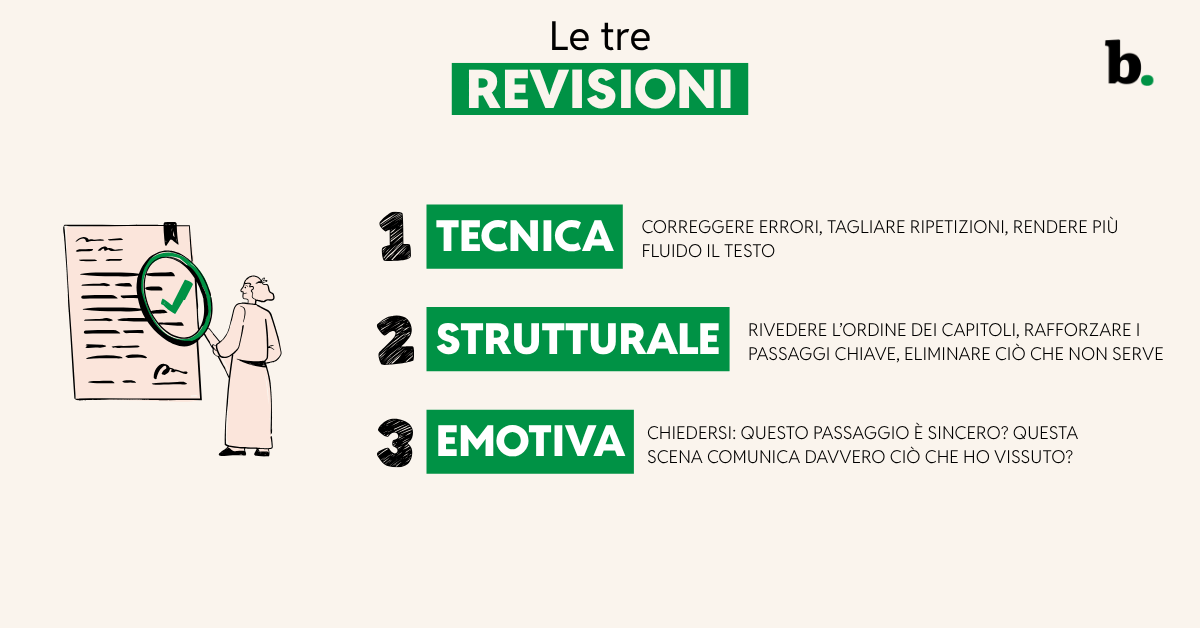 Le tre
REVISIONI

b.

1 TECNICA
CORREGGERE ERRORI, TAGLIARE RIPETIZIONI, RENDERE PIÙ FLUIDO IL TESTO

2 STRUTTURALE
RIVEDERE L'ORDINE DEI CAPITOLI, RAFFORZARE I PASSAGGI CHIAVE, ELIMINARE CIÒ CHE NON SERVE

3 EMOTIVA
CHIEDERSI: QUESTO PASSAGGIO È SINCERO? QUESTA SCENA COMUNICA DAVVERO CIÒ CHE HO VISSUTO?